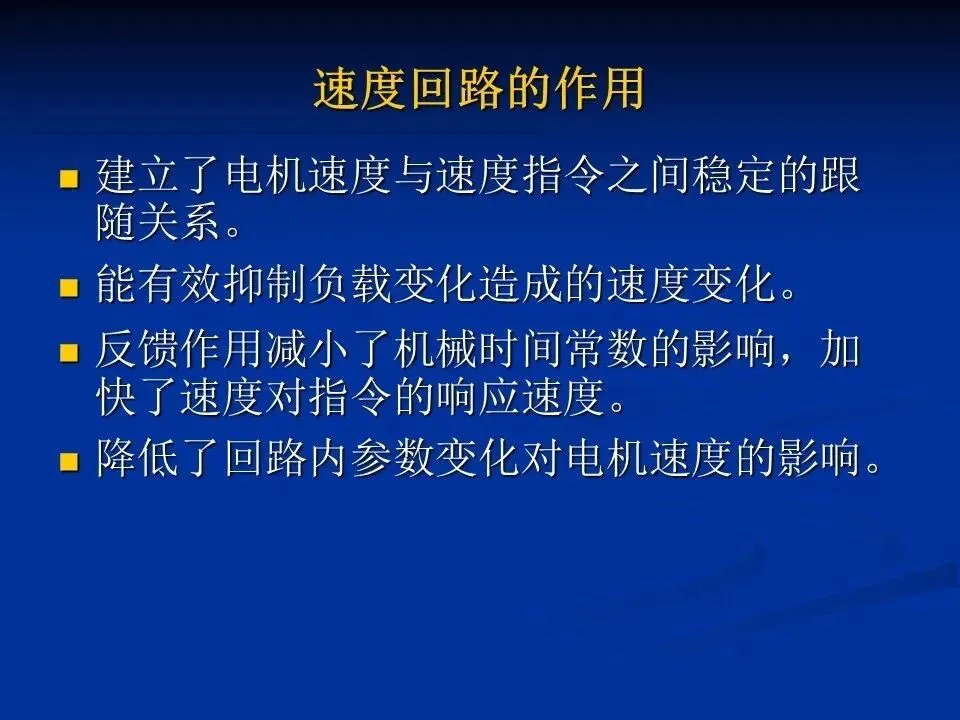 速度回路的作用

■ 建立了电机速度与速度指令之间稳定的跟随关系。

■ 能有效抑制负载变化造成的速度变化。

■ 反馈作用减小了机械时间常数的影响，加快了速度对指令的响应速度。

■ 降低了回路内参数变化对电机速度的影响。